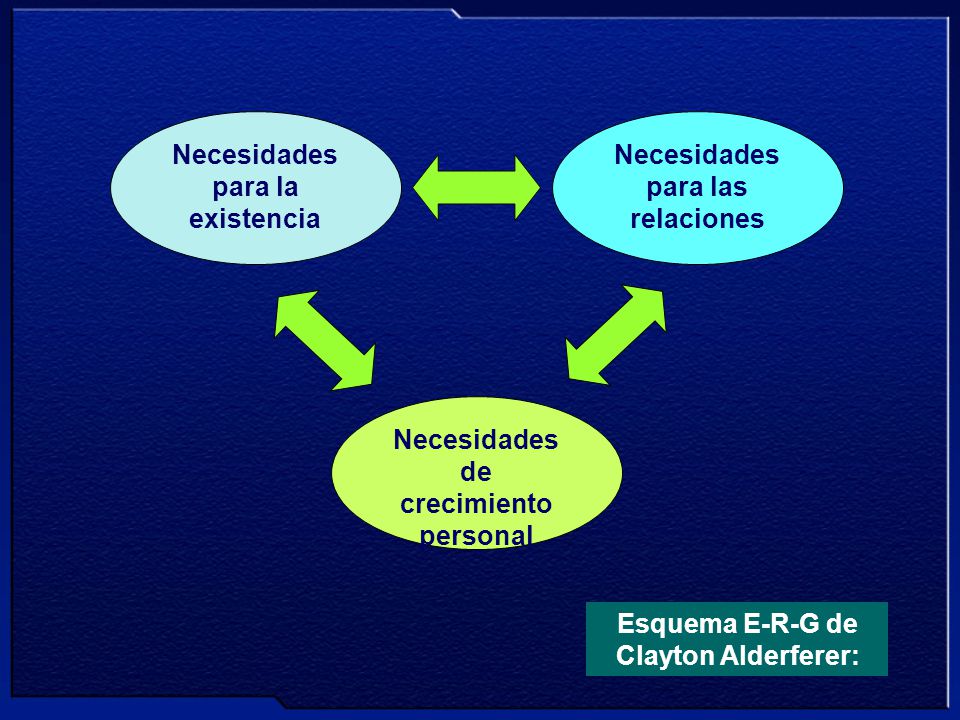 Necesidades para la existencia

Necesidades para las relaciones

Necesidades de crecimiento personal

Esquema E-R-G de Clayton Alderferer: